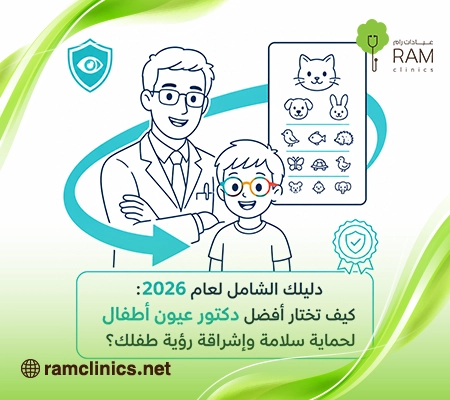 عيادات رام
RAM
clinics

دليلك الشامل لعام 2026:
كيف تختار أفضل دكتور عيون أطفال
لحماية سلامة وإشراقة رؤية طفلك؟

ramclinics.net